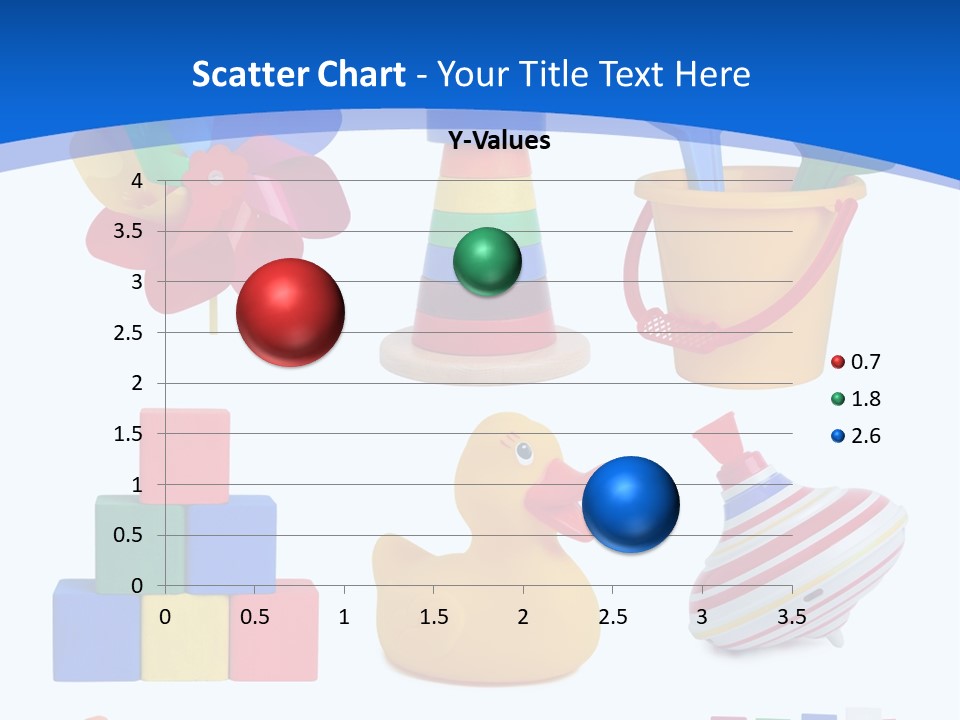 Scatter Chart - Your Title Text Here

Y-Values

4
3.5
3
2.5
2
1.5
1
0.5
0

0 0.5 1 1.5 2 2.5 3 3.5

0.7
1.8
2.6